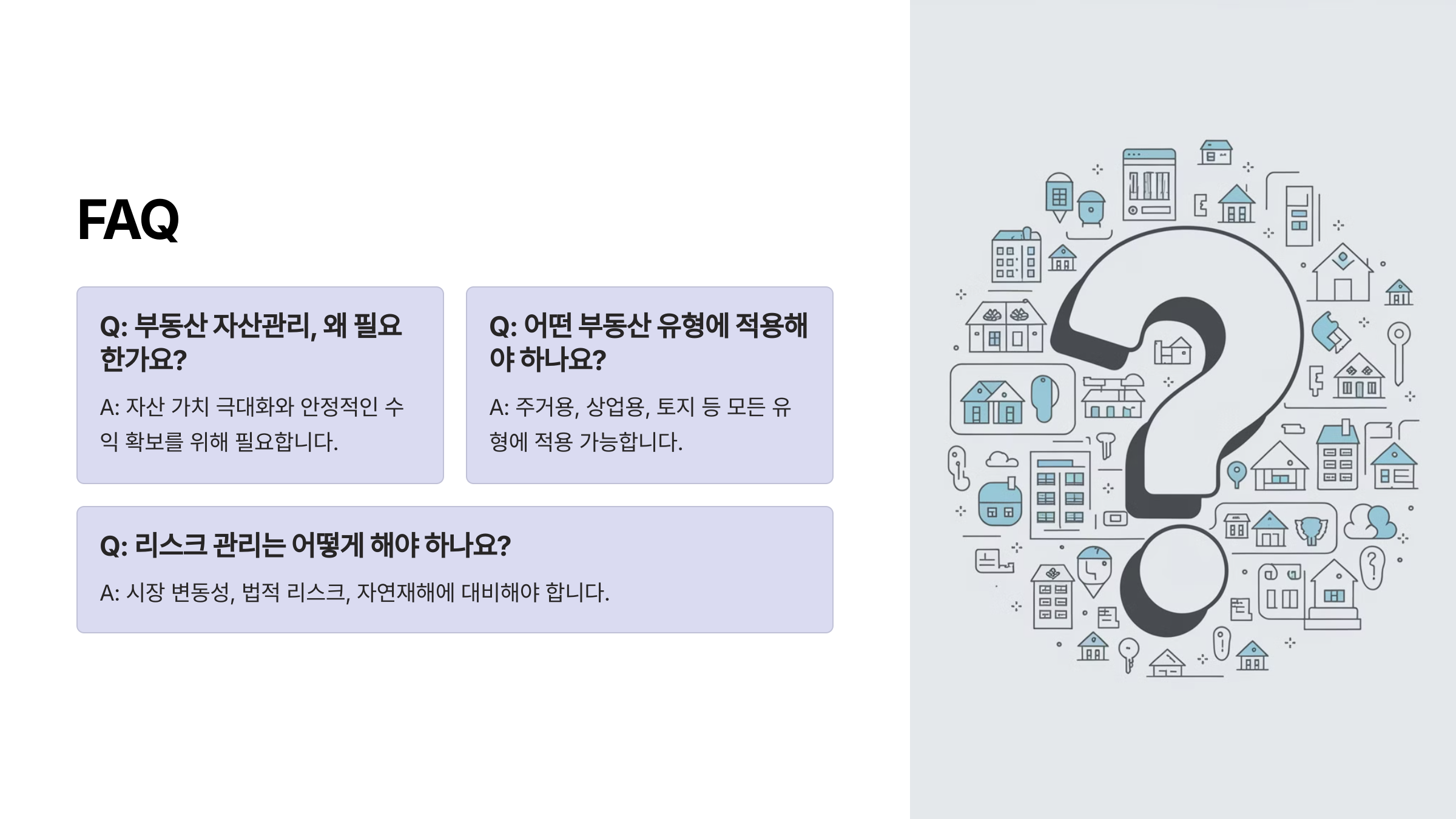 FAQ

Q: 부동산 자산관리, 왜 필요한가요?

A: 자산 가치 극대화와 안정적인 수익 확보를 위해 필요합니다.

Q: 어떤 부동산 유형에 적용해야 하나요?

A: 주거용, 상업용, 토지 등 모든 유형에 적용 가능합니다.

Q: 리스크 관리는 어떻게 해야 하나요?

A: 시장 변동성, 법적 리스크, 자연재해에 대비해야 합니다.